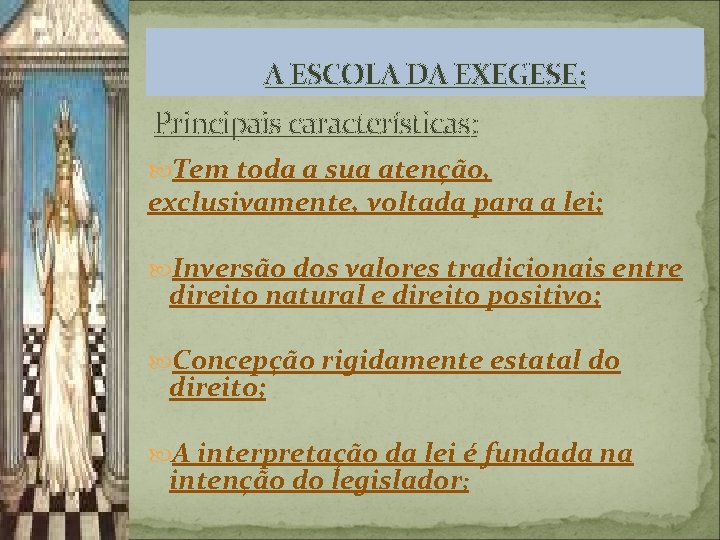 A ESCOLA DA EXEGESE:

Principais características:

Tem toda a sua atenção, exclusivamente, voltada para a lei;

Inversão dos valores tradicionais entre direito natural e direito positivo;

Concepção rigidamente estatal do direito;

A interpretação da lei é fundada na intenção do legislador;